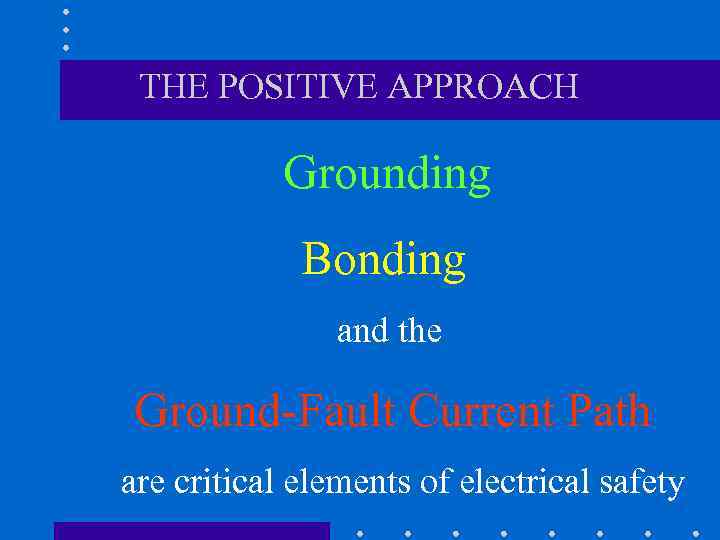 THE POSITIVE APPROACH

Grounding

Bonding

and the

Ground-Fault Current Path

are critical elements of electrical safety